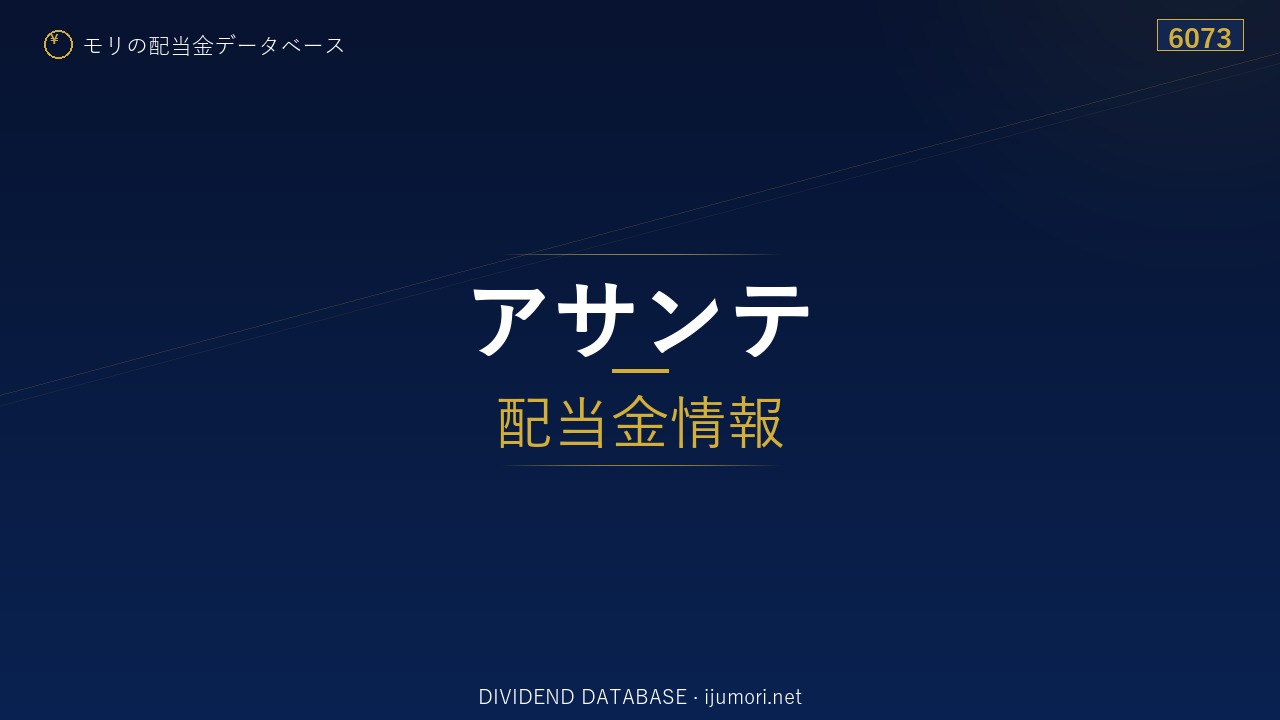 ¥ モリの配当金データベース

6073

アサンテ

配当金情報

DIVIDEND DATABASE · ijumori.net